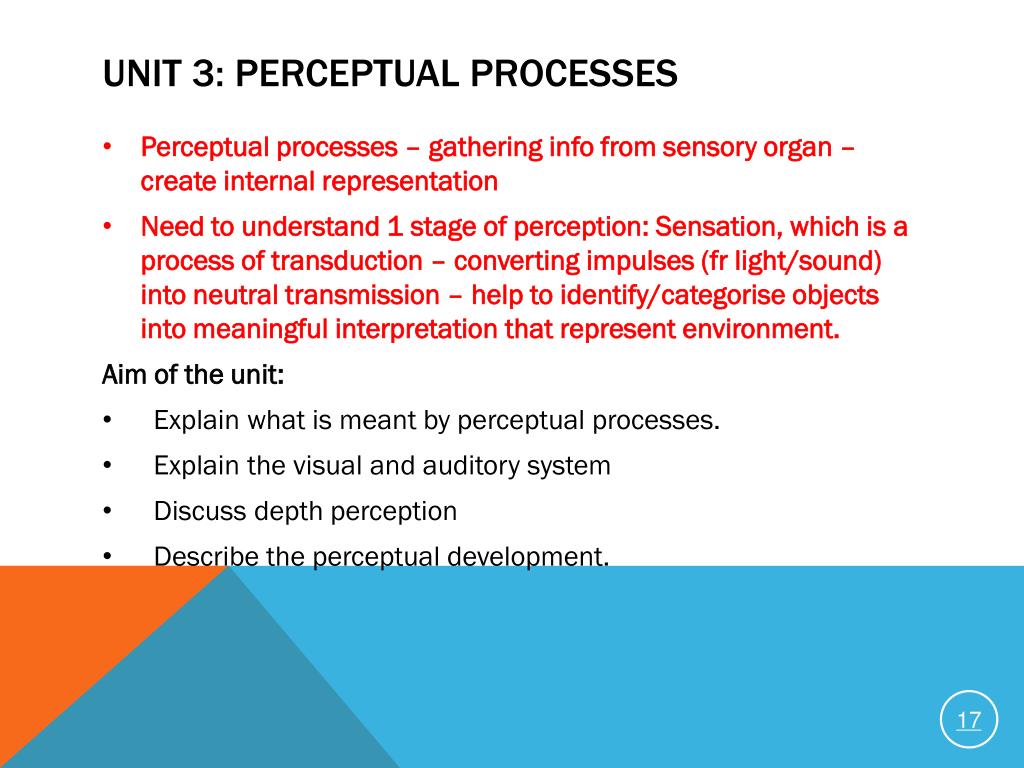 UNIT 3: PERCEPTUAL PROCESSES

• Perceptual processes – gathering info from sensory organ – create internal representation

• Need to understand 1 stage of perception: Sensation, which is a process of transduction – converting impulses (fr light/sound) into neutral transmission – help to identify/categorise objects into meaningful interpretation that represent environment.

Aim of the unit:

• Explain what is meant by perceptual processes.

• Explain the visual and auditory system

• Discuss depth perception

• Describe the perceptual development.

17